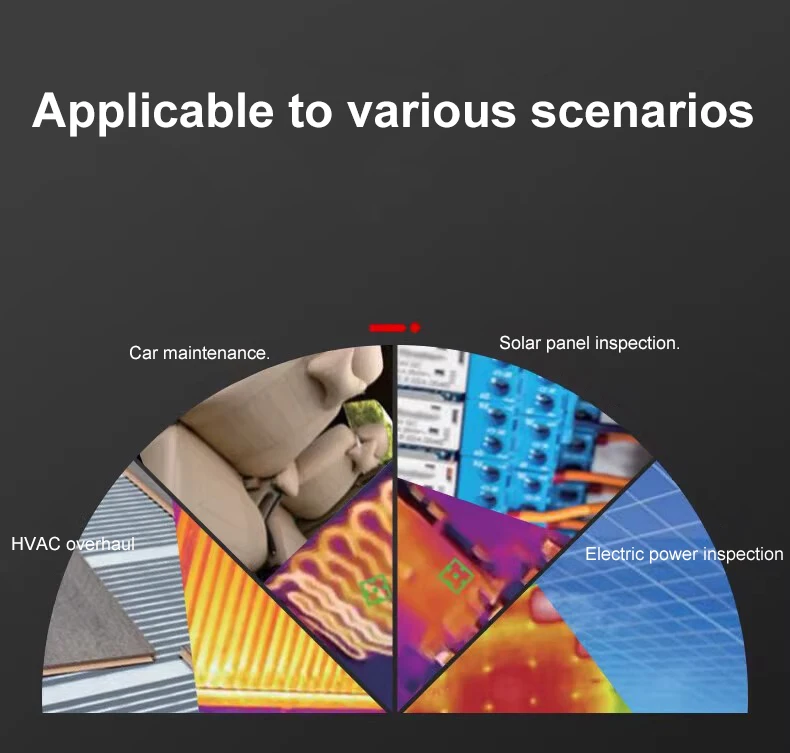 Applicable to various scenarios

Car maintenance.

Solar panel inspection.

HVAC overhaul

Electric power inspection